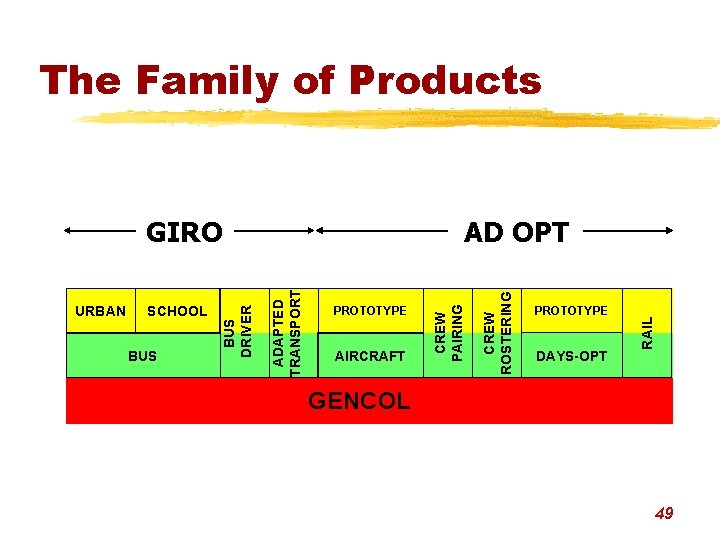 The Family of Products

GIRO

AD OPT

URBAN

SCHOOL

BUS

BUS DRIVER

ADAPTED TRANSPORT

PROTOTYPE

AIRCRAFT

CREW PAIRING

CREW ROSTERING

PROTOTYPE

DAYS-OPT

RAIL

GENCOL

49